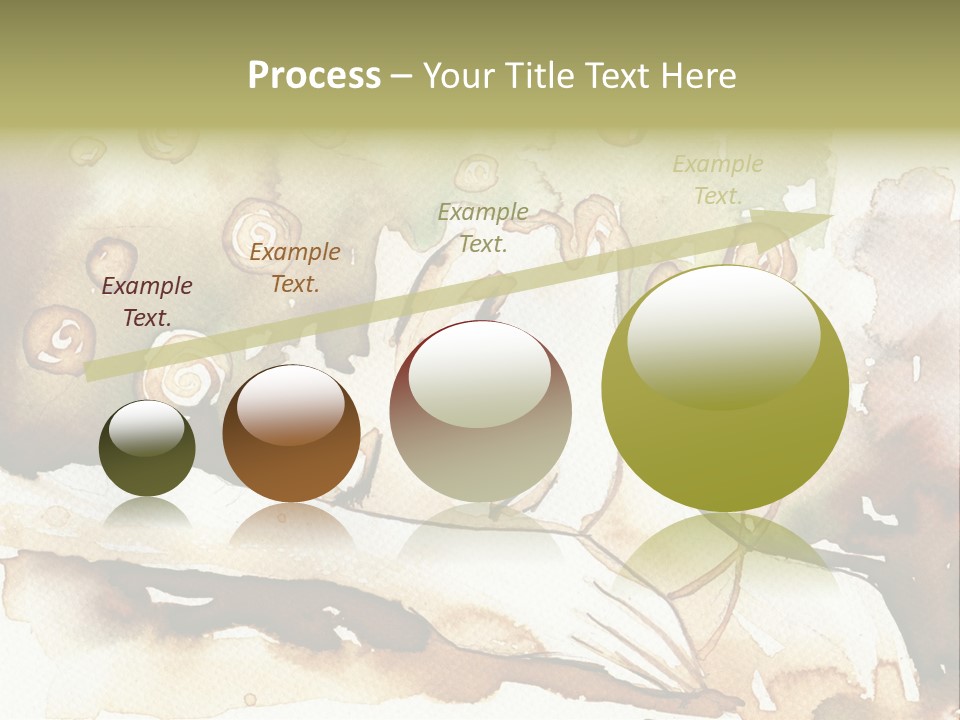 Process – Your Title Text Here

Example Text.

Example Text.

Example Text.

Example Text.